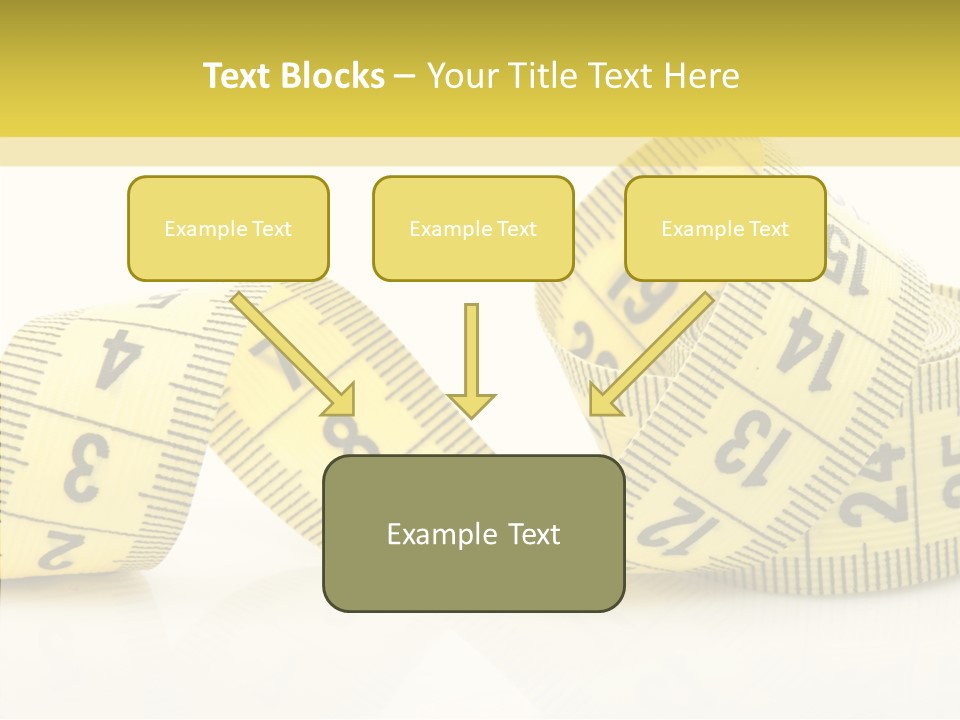 Text Blocks – Your Title Text Here

Example Text

Example Text

Example Text

Example Text